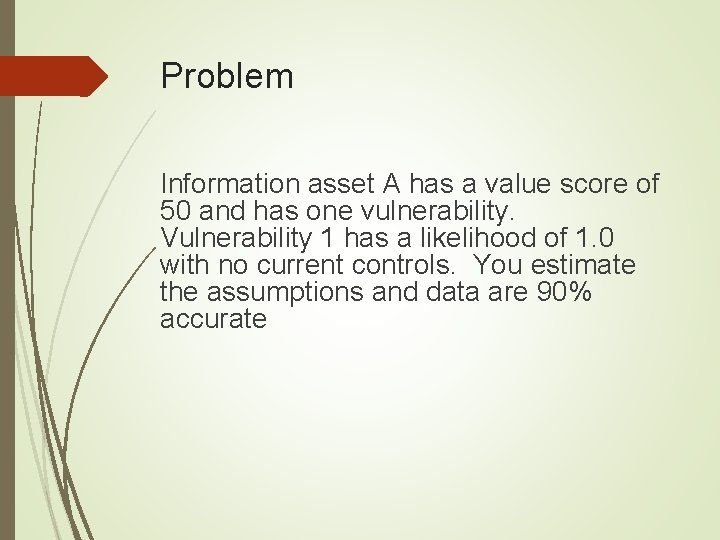 Problem

Information asset A has a value score of 50 and has one vulnerability. Vulnerability 1 has a likelihood of 1.0 with no current controls.  You estimate the assumptions and data are 90% accurate